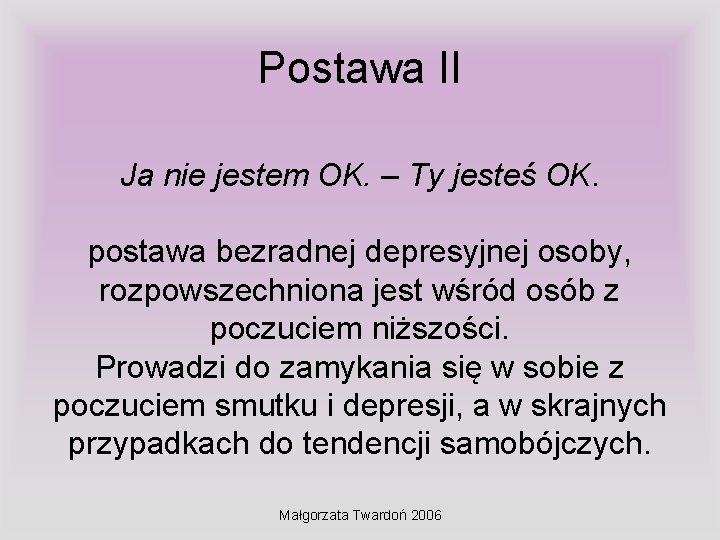 Postawa II

Ja nie jestem OK. – Ty jesteś OK.

postawa bezradnej depresyjnej osoby, rozpowszechniona jest wśród osób z poczuciem niższości.
Prowadzi do zamykania się w sobie z poczuciem smutku i depresji, a w skrajnych przypadkach do tendencji samobójczych.

Małgorzata Twardoń 2006